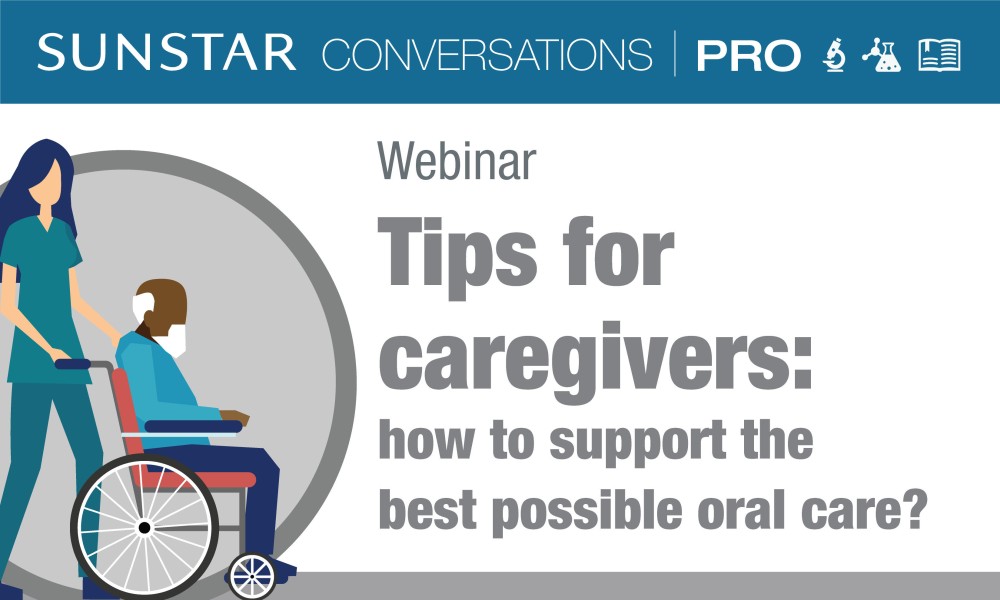 SUNSTAR CONVERSATIONS | PRO

Webinar

Tips for caregivers:
how to support the best possible oral care?